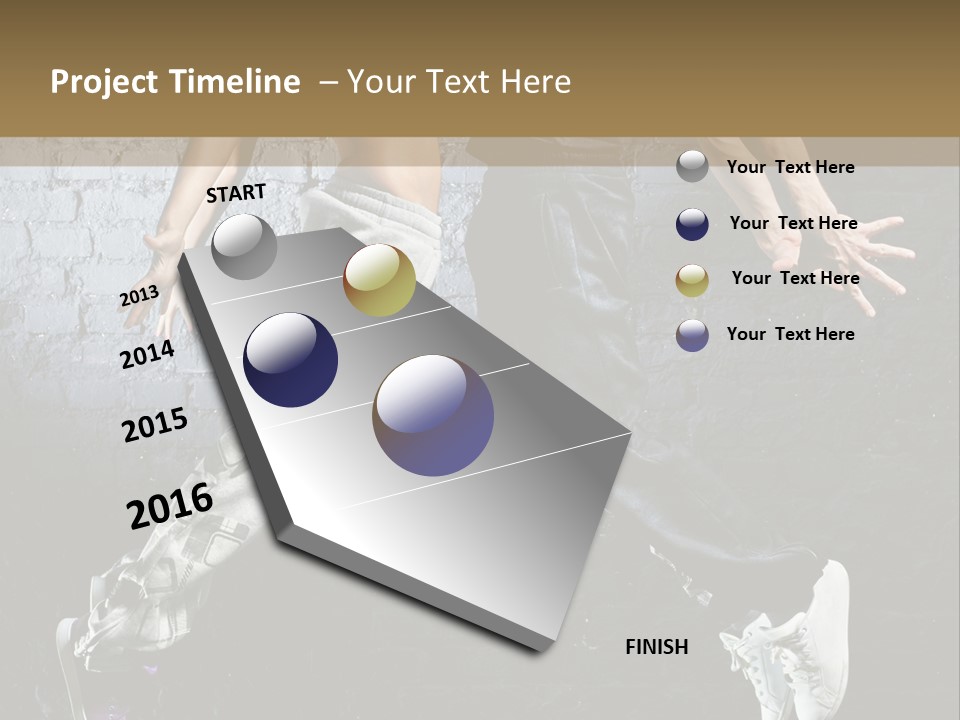 Project Timeline – Your Text Here

START

2013

2014

2015

2016

FINISH

Your Text Here

Your Text Here

Your Text Here

Your Text Here